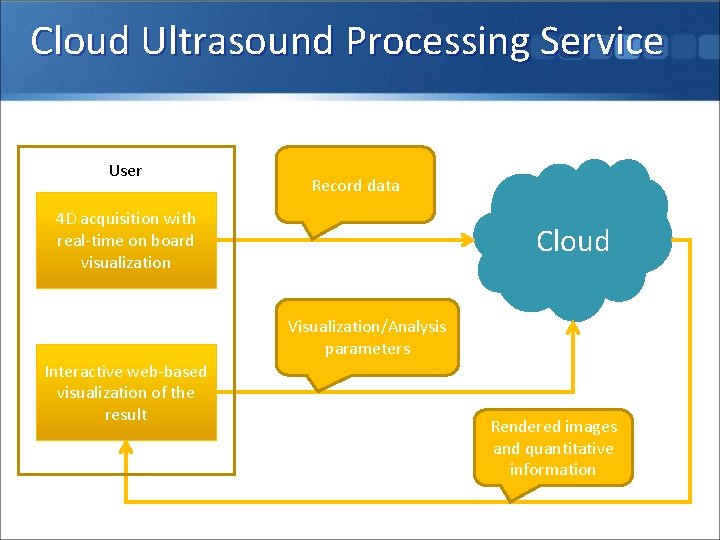 Cloud Ultrasound Processing Service

User

4D acquisition with real-time on board visualization

Interactive web-based visualization of the result

Record data

Visualization/Analysis parameters

Cloud

Rendered images and quantitative information